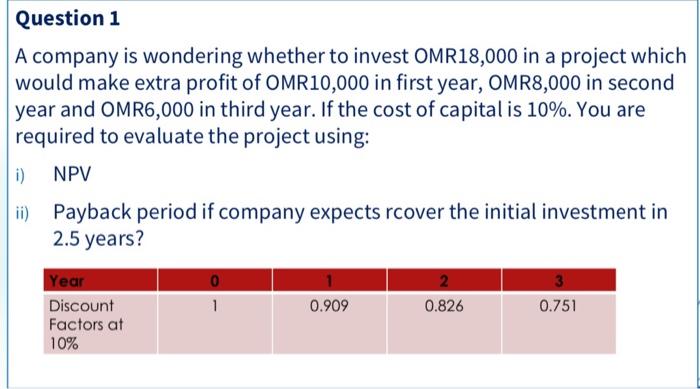 Question 1

A company is wondering whether to invest OMR18,000 in a project which would make extra profit of OMR10,000 in first year, OMR8,000 in second year and OMR6,000 in third year. If the cost of capital is 10%. You are required to evaluate the project using:

i) NPV

ii) Payback period if company expects rcover the initial investment in 2.5 years?

| Year | 0 | 1 | 2 | 3 |
|---|---|---|---|---|
| Discount Factors at 10% | 1 | 0.909 | 0.826 | 0.751 |